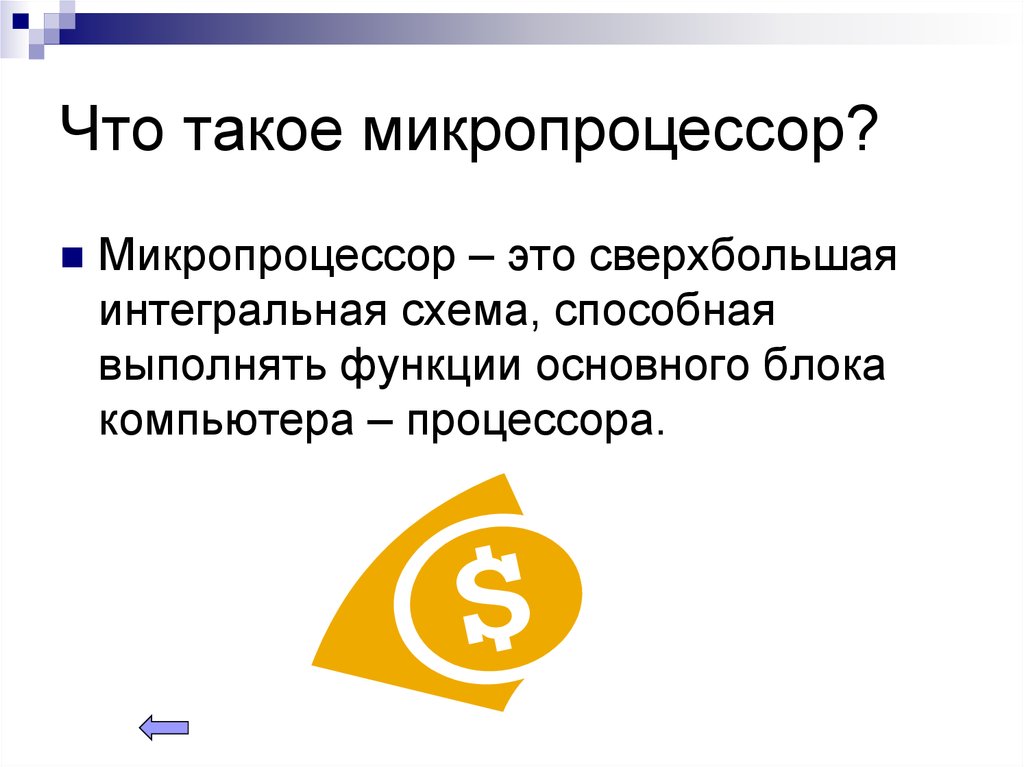 Что такое микропроцессор?

Микропроцессор – это сверхбольшая интегральная схема, способная выполнять функции основного блока компьютера – процессора.

$